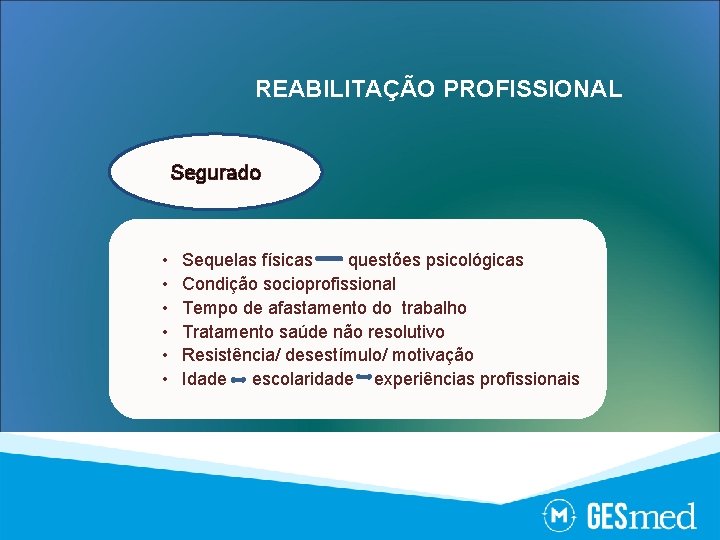 REABILITAÇÃO PROFISSIONAL

Segurado

• Sequelas físicas questões psicológicas
• Condição socioprofissional
• Tempo de afastamento do trabalho
• Tratamento saúde não resolutivo
• Resistência/ desestímulo/ motivação
• Idade escolaridade experiências profissionais

M GESmed